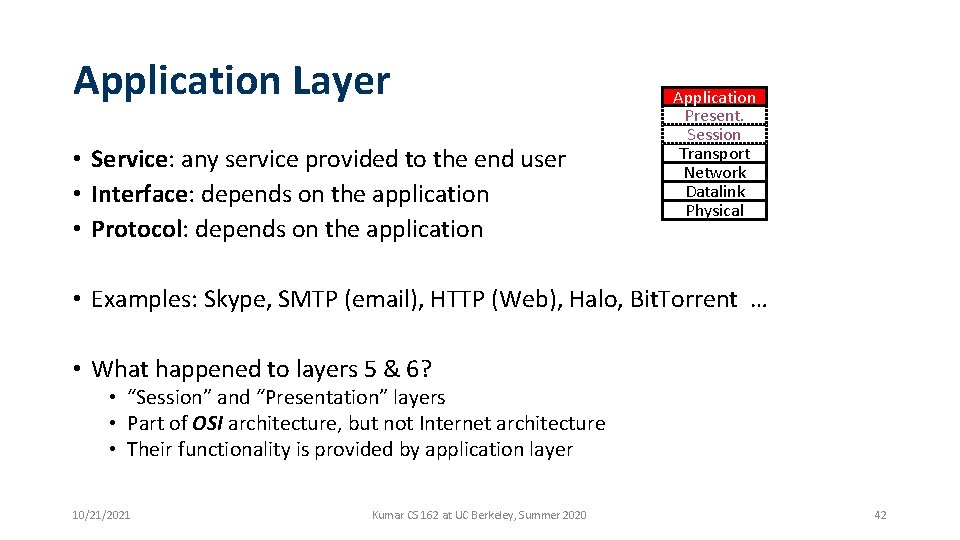 Application Layer

Application
Present.
Session
Transport
Network
Datalink
Physical

• Service: any service provided to the end user
• Interface: depends on the application
• Protocol: depends on the application

• Examples: Skype, SMTP (email), HTTP (Web), Halo, Bit.Torrent …

• What happened to layers 5 & 6?
• "Session" and "Presentation" layers
• Part of OSI architecture, but not Internet architecture
• Their functionality is provided by application layer

10/21/2021

Kumar CS 162 at UC Berkeley, Summer 2020

42